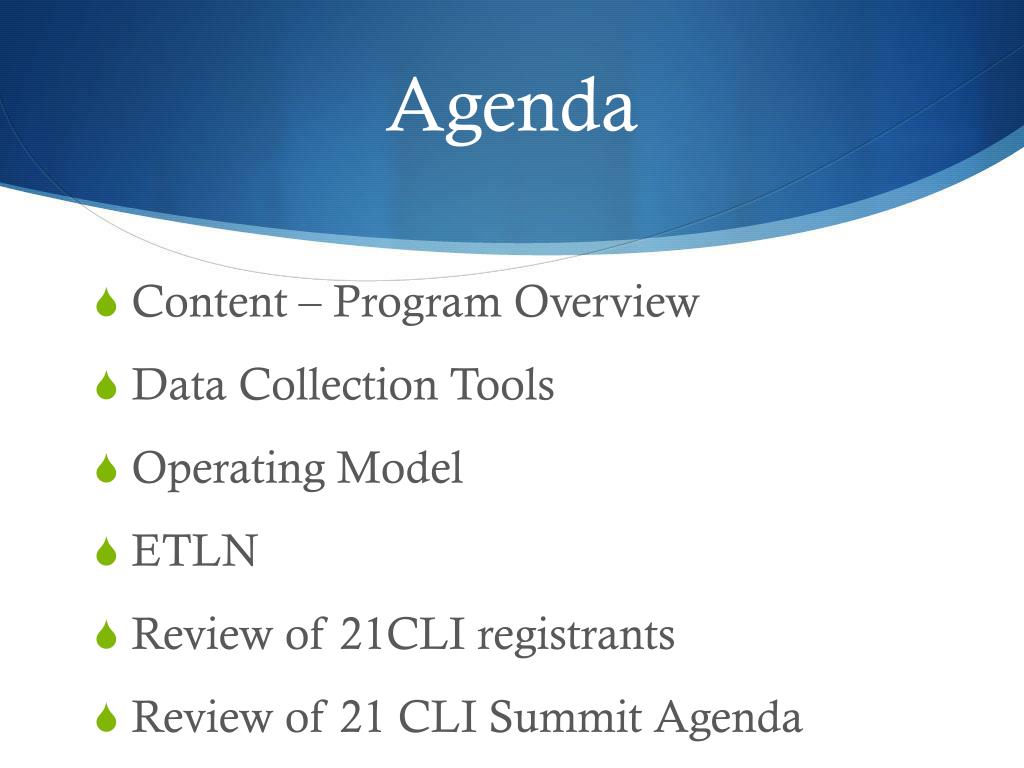 Agenda

Content – Program Overview

Data Collection Tools

Operating Model

ETLN

Review of 21CLI registrants

Review of 21 CLI Summit Agenda